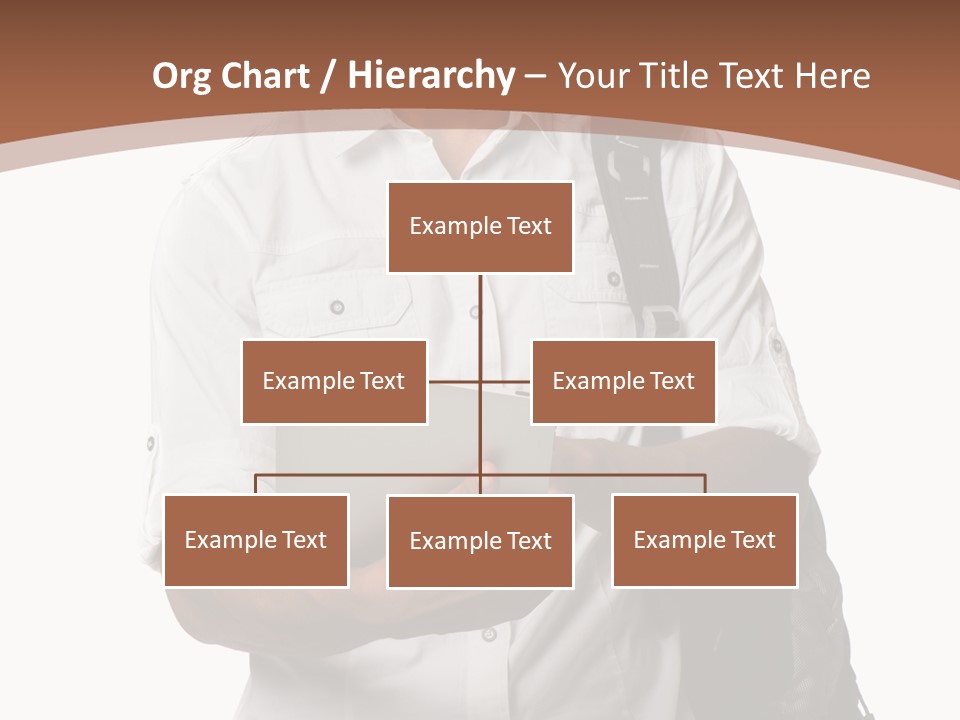 Org Chart / Hierarchy – Your Title Text Here

Example Text

Example Text

Example Text

Example Text

Example Text

Example Text